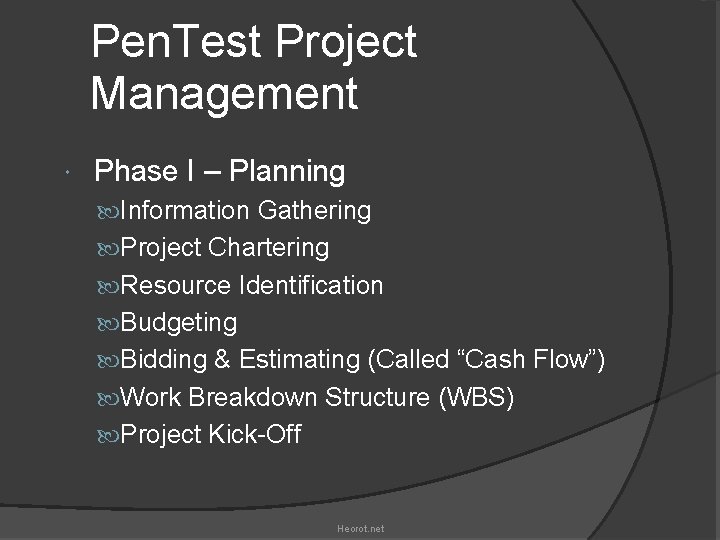 PenTest Project Management

Phase I – Planning

Information Gathering

Project Chartering

Resource Identification

Budgeting

Bidding & Estimating (Called “Cash Flow”)

Work Breakdown Structure (WBS)

Project Kick-Off

Heorot.net